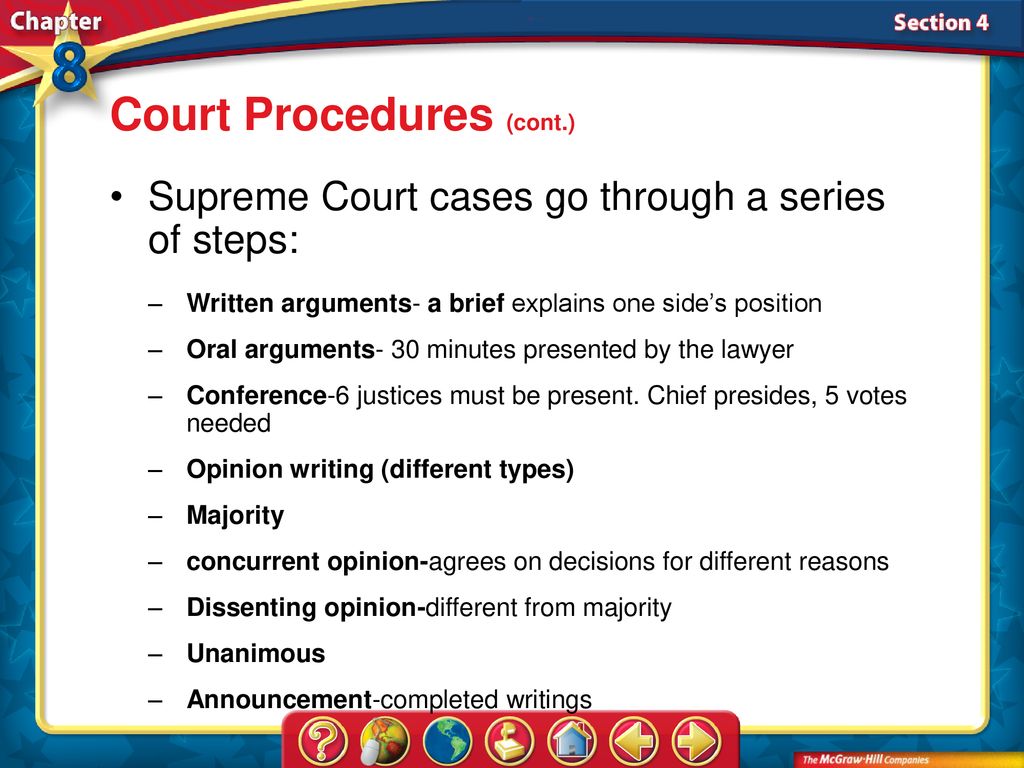 Chapter 8

Section 4

Court Procedures (cont.)

• Supreme Court cases go through a series of steps:

– Written arguments- a brief explains one side's position

– Oral arguments- 30 minutes presented by the lawyer

– Conference-6 justices must be present. Chief presides, 5 votes needed

– Opinion writing (different types)

– Majority

– concurrent opinion-agrees on decisions for different reasons

– Dissenting opinion-different from majority

– Unanimous

– Announcement-completed writings

The McGraw-Hill Companies